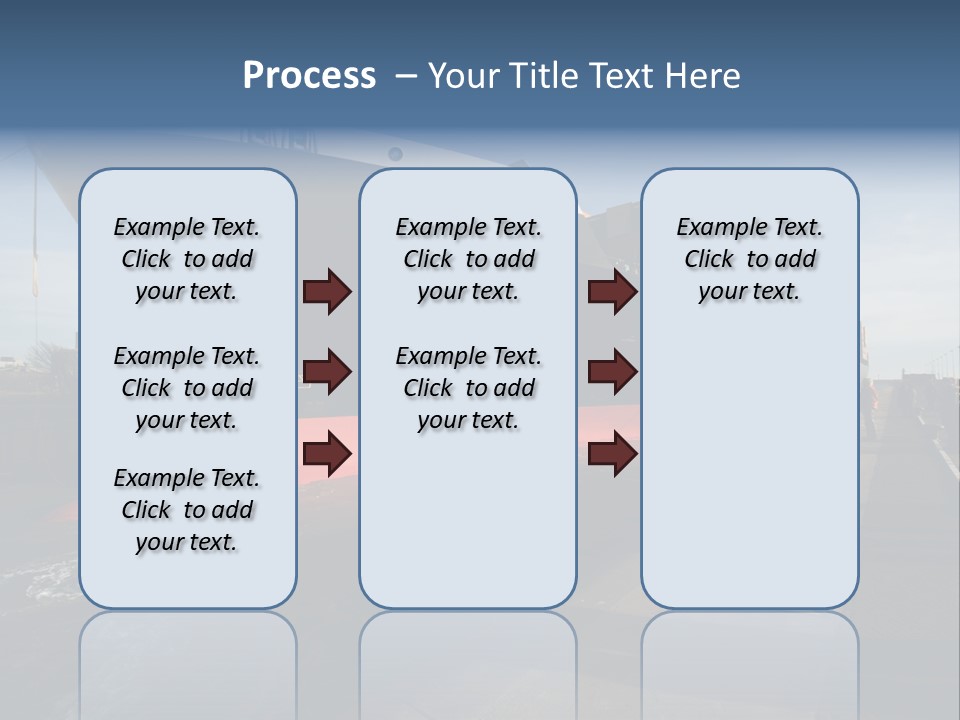 Process – Your Title Text Here

Example Text. Click to add your text.

Example Text. Click to add your text.

Example Text. Click to add your text.

Example Text. Click to add your text.

Example Text. Click to add your text.

Example Text. Click to add your text.